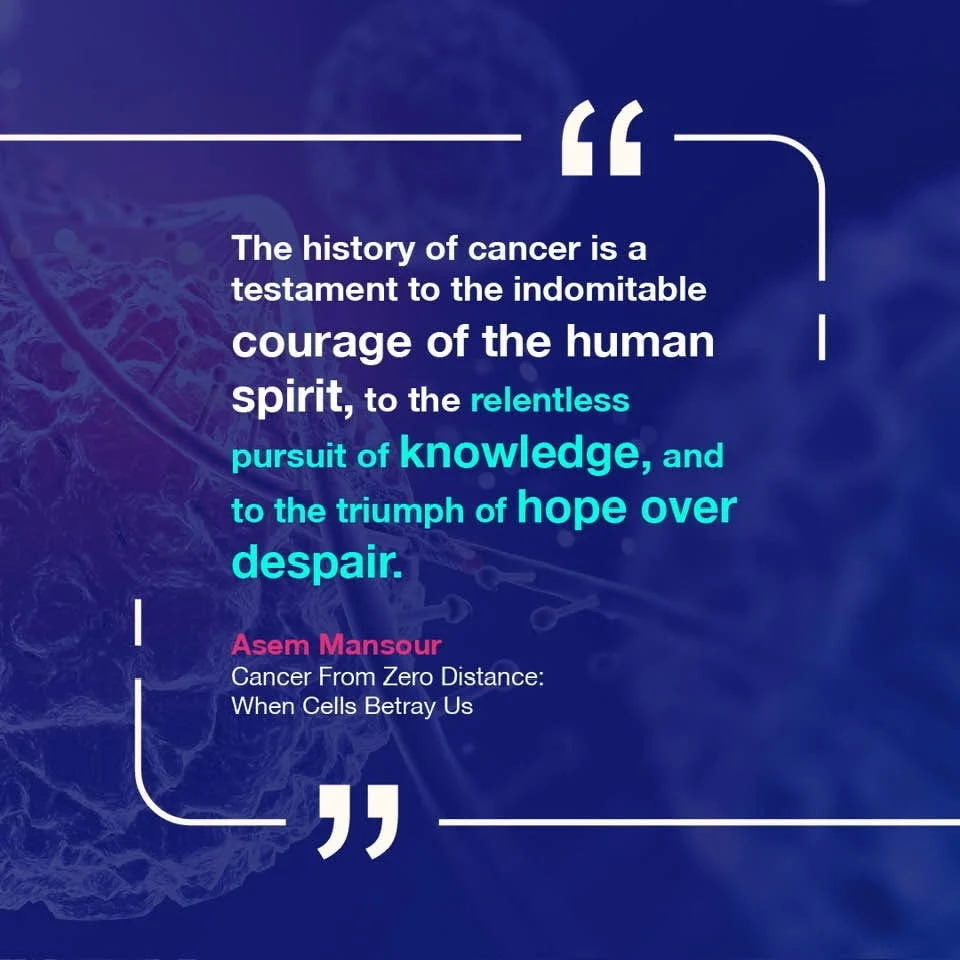 “

The history of cancer is a testament to the indomitable courage of the human spirit, to the relentless pursuit of knowledge, and to the triumph of hope over despair.

Asem Mansour
Cancer From Zero Distance: When Cells Betray Us

”